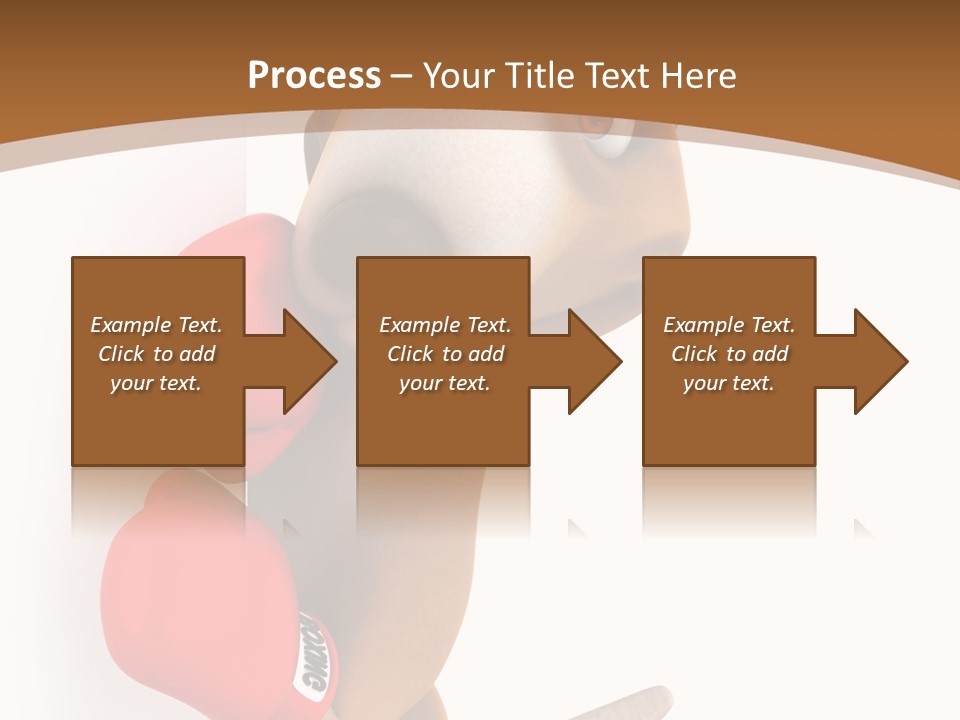 Process – Your Title Text Here

Example Text. Click to add your text.

Example Text. Click to add your text.

Example Text. Click to add your text.

BOXING